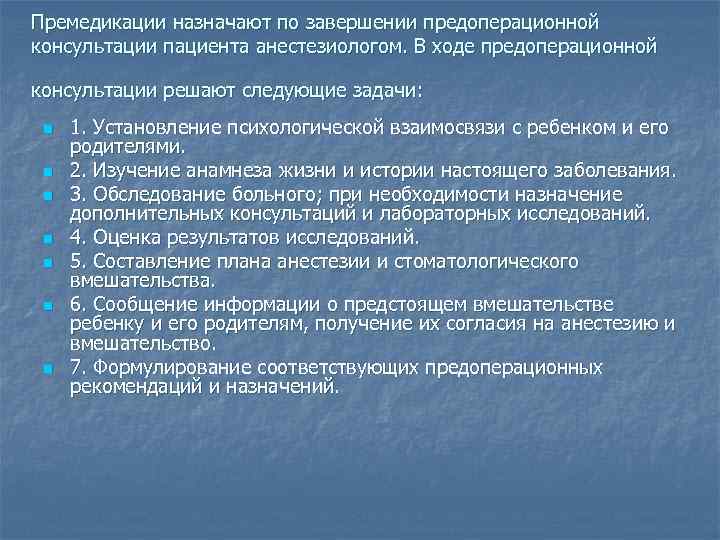 Премедикации назначают по завершении предоперационной консультации пациента анестезиологом. В ходе предоперационной

консультации решают следующие задачи:

1. Установление психологической взаимосвязи с ребенком и его родителями.

2. Изучение анамнеза жизни и истории настоящего заболевания.

3. Обследование больного; при необходимости назначение дополнительных консультаций и лабораторных исследований.

4. Оценка результатов исследований.

5. Составление плана анестезии и стоматологического вмешательства.

6. Сообщение информации о предстоящем вмешательстве ребенку и его родителям, получение их согласия на анестезию и вмешательство.

7. Формулирование соответствующих предоперационных рекомендаций и назначений.